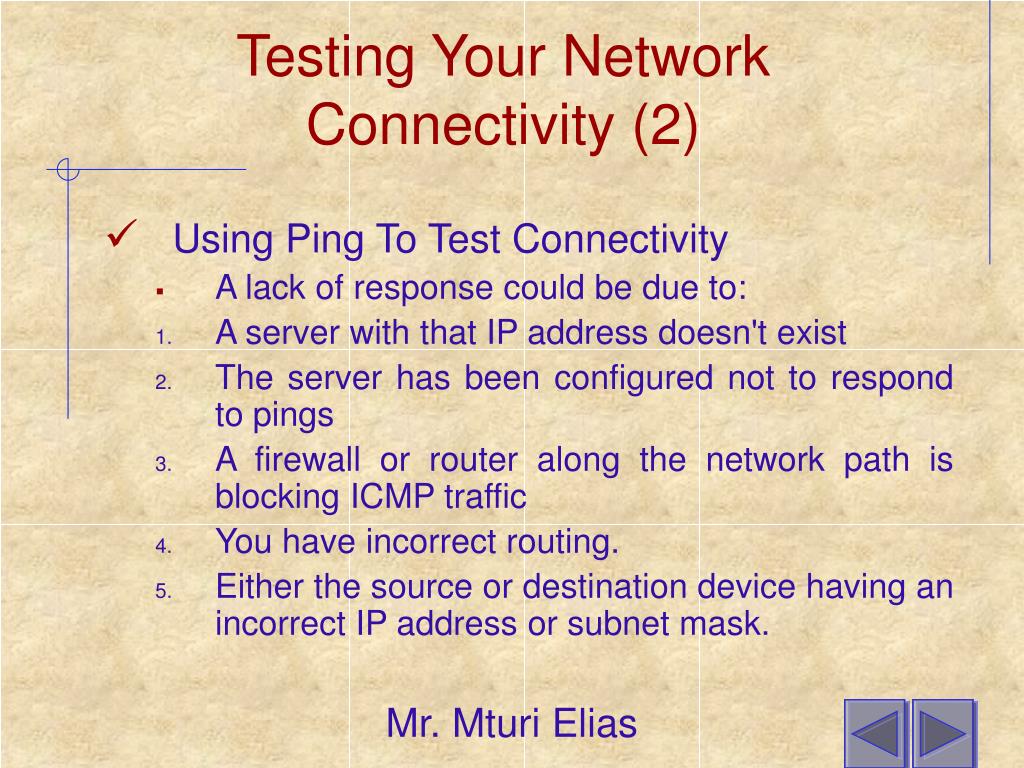 Testing Your Network Connectivity (2)

✓ Using Ping To Test Connectivity

▪ A lack of response could be due to:

1. A server with that IP address doesn't exist
2. The server has been configured not to respond to pings
3. A firewall or router along the network path is blocking ICMP traffic
4. You have incorrect routing.
5. Either the source or destination device having an incorrect IP address or subnet mask.

Mr. Mturi Elias